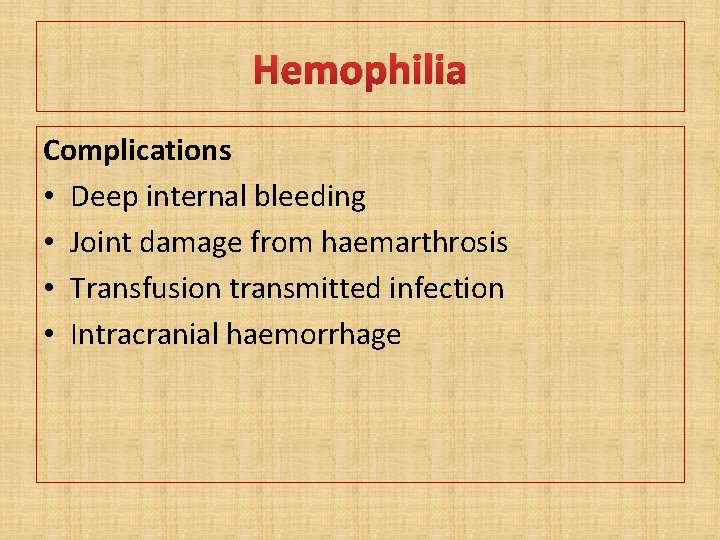 Hemophilia

Complications

• Deep internal bleeding
• Joint damage from haemarthrosis
• Transfusion transmitted infection
• Intracranial haemorrhage